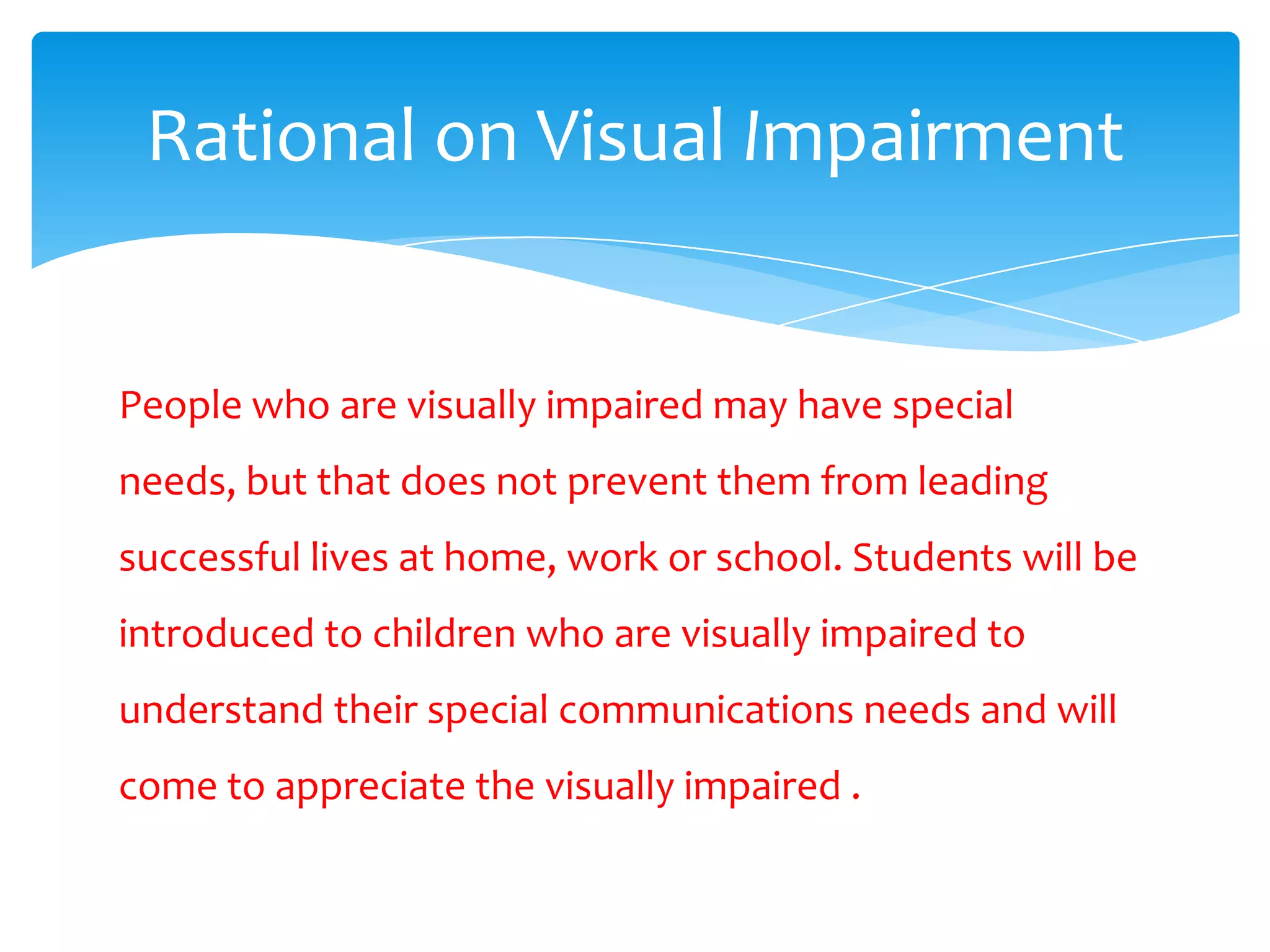 Rational on Visual Impairment

People who are visually impaired may have special needs, but that does not prevent them from leading successful lives at home, work or school. Students will be introduced to children who are visually impaired to understand their special communications needs and will come to appreciate the visually impaired .